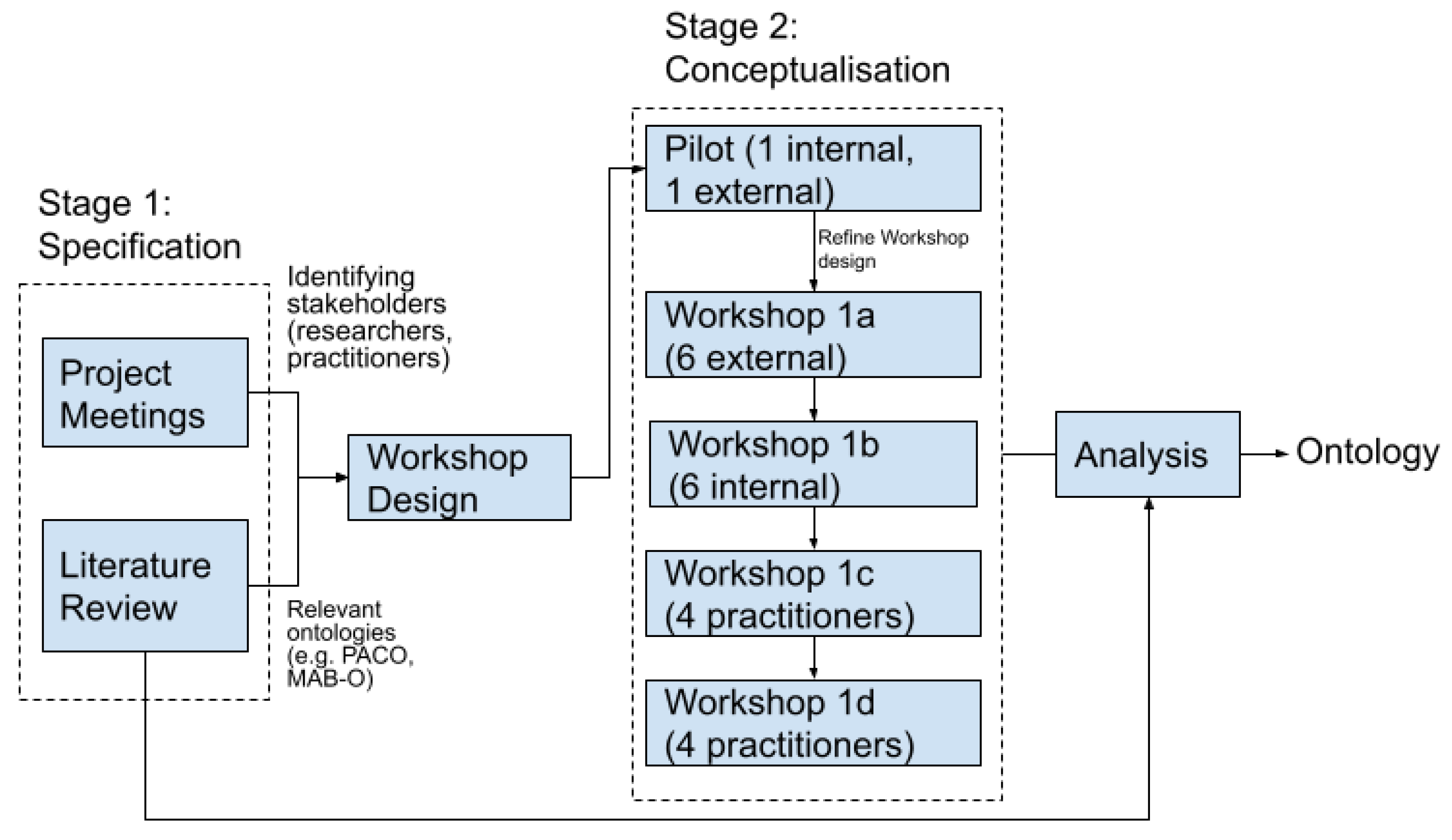 Stage 1: Specification

Project Meetings

Literature Review

Identifying stakeholders (researchers, practitioners)

Relevant ontologies (e.g. PACO, MAB-O)

Workshop Design

Stage 2: Conceptualisation

Pilot (1 internal, 1 external)

Refine Workshop design

Workshop 1a (6 external)

Workshop 1b (6 internal)

Workshop 1c (4 practitioners)

Workshop 1d (4 practitioners)

Analysis

Ontology